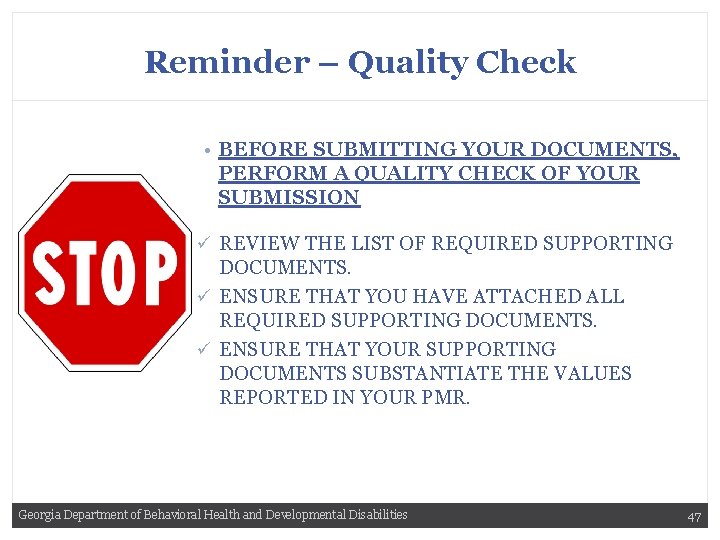 Reminder – Quality Check

STOP

• BEFORE SUBMITTING YOUR DOCUMENTS, PERFORM A QUALITY CHECK OF YOUR SUBMISSION

✓ REVIEW THE LIST OF REQUIRED SUPPORTING DOCUMENTS.
✓ ENSURE THAT YOU HAVE ATTACHED ALL REQUIRED SUPPORTING DOCUMENTS.
✓ ENSURE THAT YOUR SUPPORTING DOCUMENTS SUBSTANTIATE THE VALUES REPORTED IN YOUR PMR.

Georgia Department of Behavioral Health and Developmental Disabilities 47